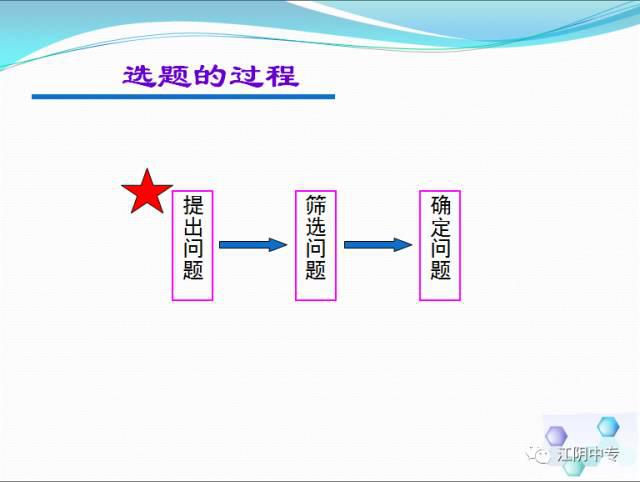 选题的过程

提出问题

筛选问题

确定问题

江阴中专